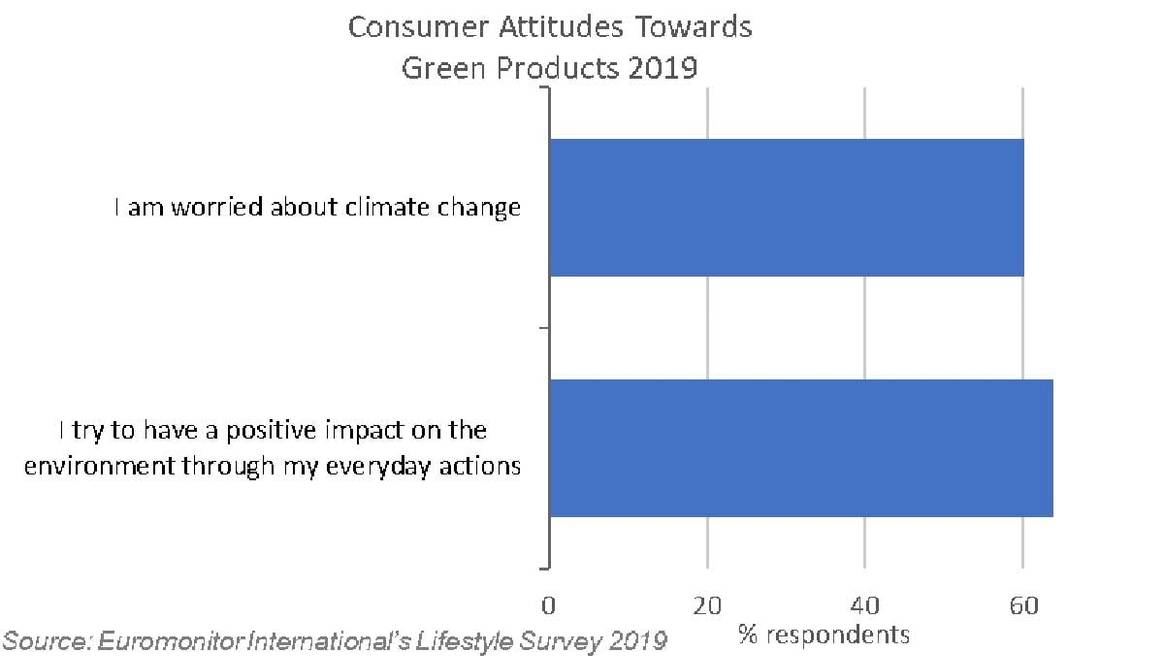 Consumer Attitudes Towards
Green Products 2019

I am worried about climate change

I try to have a positive impact on the environment through my everyday actions

0
20
40
60

% respondents

Source: Euromonitor International's Lifestyle Survey 2019